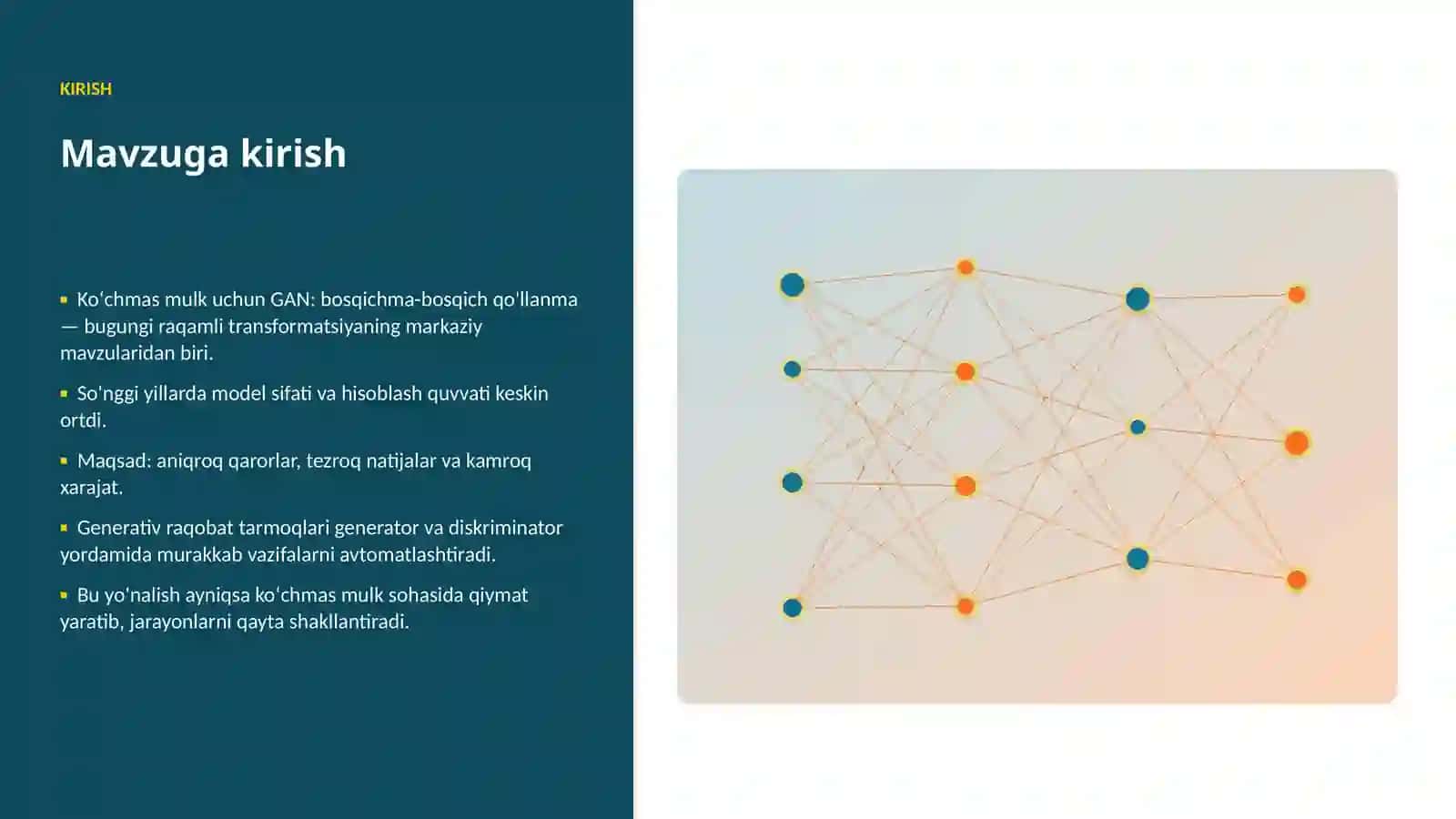 KIRISH

Mavzuga kirish

▪ Koʻchmas mulk uchun GAN: bosqichma-bosqich qo'llanma — bugungi raqamli transformatsiyaning markaziy mavzularidan biri.

▪ So'nggi yillarda model sifati va hisoblash quvvati keskin ortdi.

▪ Maqsad: aniqroq qarorlar, tezroq natijalar va kamroq xarajat.

▪ Generativ raqobat tarmoqlari generator va diskriminator yordamida murakkab vazifalarni avtomatlashtiradi.

▪ Bu yo'nalish ayniqsa koʻchmas mulk sohasida qiymat yaratib, jarayonlarni qayta shakllantiradi.